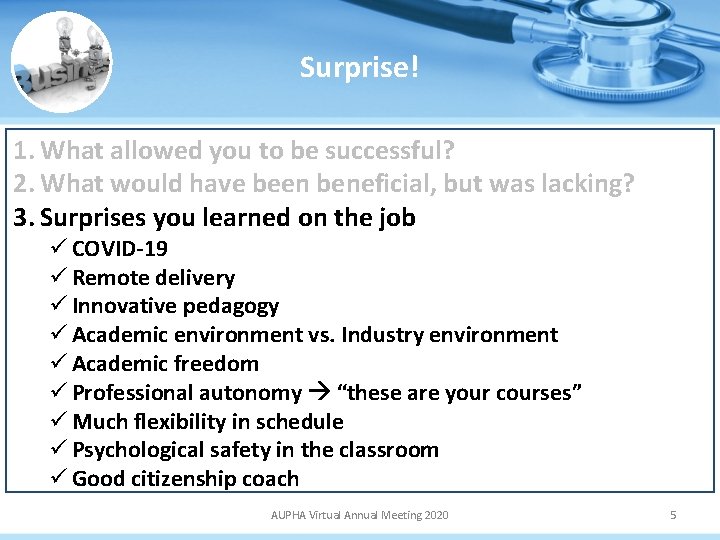 Business

Surprise!

1. What allowed you to be successful?
2. What would have been beneficial, but was lacking?
3. Surprises you learned on the job

✓ COVID-19
✓ Remote delivery
✓ Innovative pedagogy
✓ Academic environment vs. Industry environment
✓ Academic freedom
✓ Professional autonomy → "these are your courses"
✓ Much flexibility in schedule
✓ Psychological safety in the classroom
✓ Good citizenship coach

AUPHA Virtual Annual Meeting 2020

5